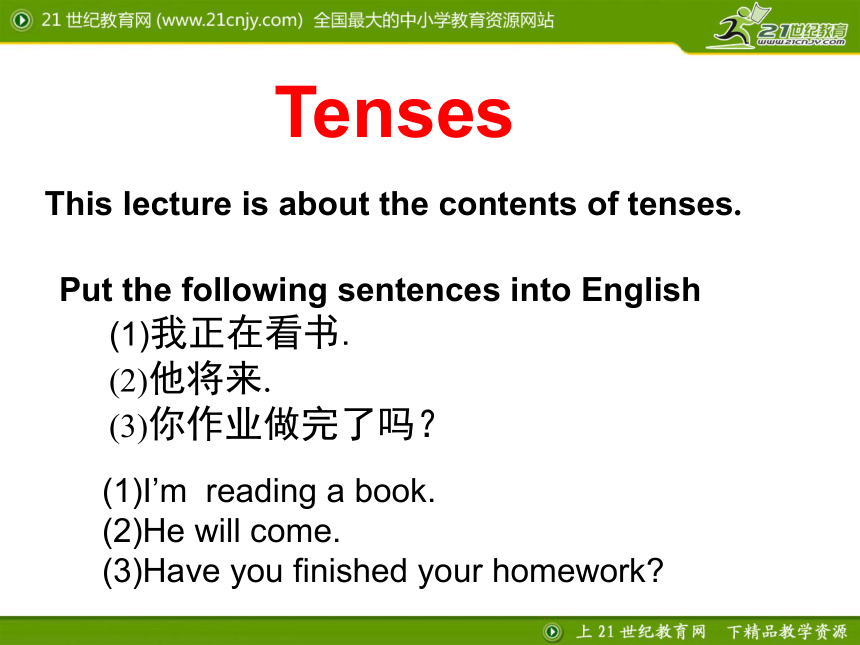 21 世纪教育网 (www.21cnjy.com) 全国最大的中小学教育资源网站

21世纪教育
www.21cnjy.com

Tenses

This lecture is about the contents of tenses.

Put the following sentences into English
(1)我正在看书.
(2)他将来.
(3)你作业做完了吗?

(1)I’m reading a book.
(2)He will come.
(3)Have you finished your homework?

上 21 世纪教育网 下精品教学资源